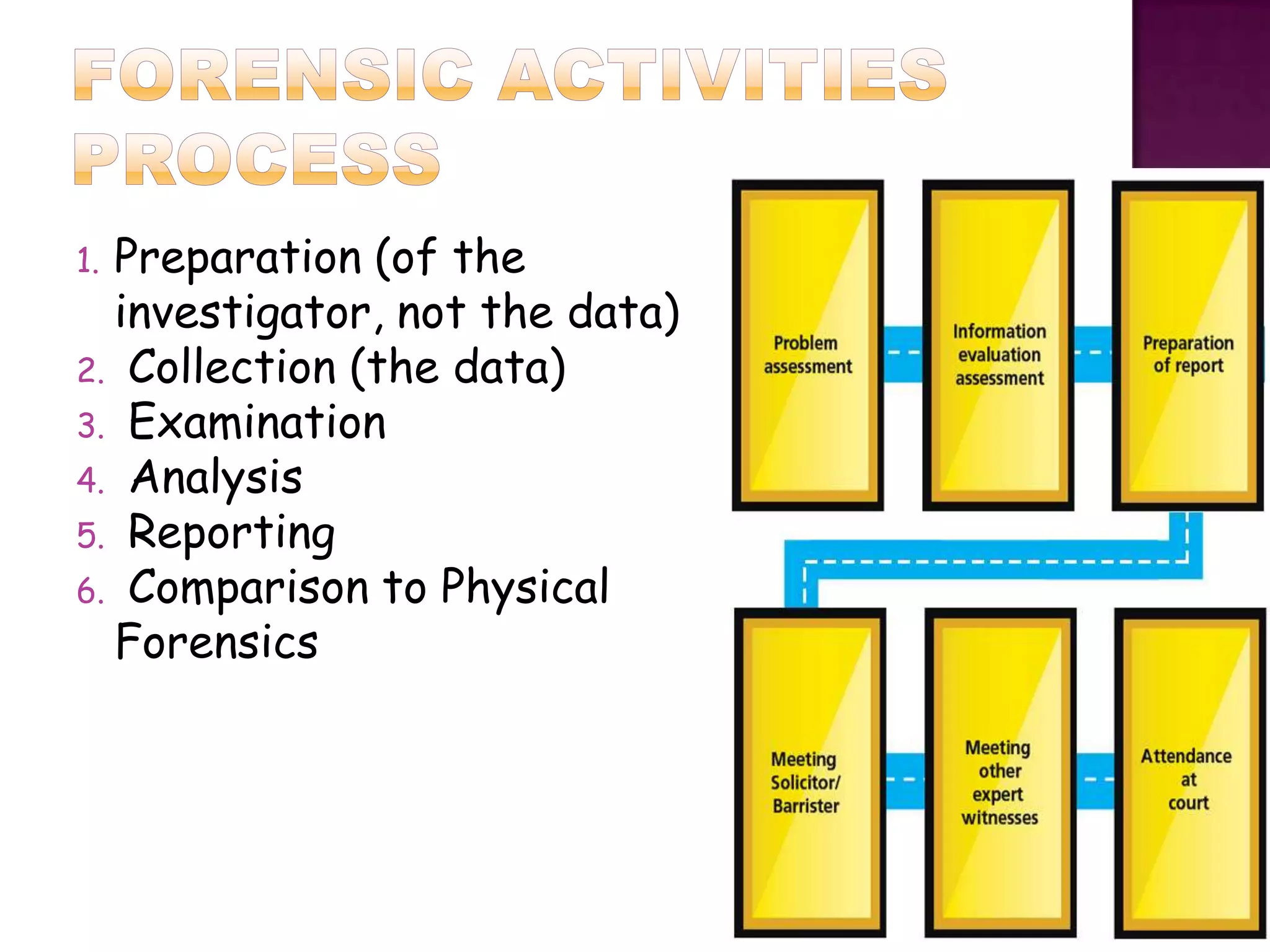 FORENSIC ACTIVITIES PROCESS

1. Preparation (of the investigator, not the data)
2. Collection (the data)
3. Examination
4. Analysis
5. Reporting
6. Comparison to Physical Forensics

Problem assessment

Information evaluation assessment

Preparation of report

Meeting Solicitor/ Barrister

Meeting other expert witnesses

Attendance at court